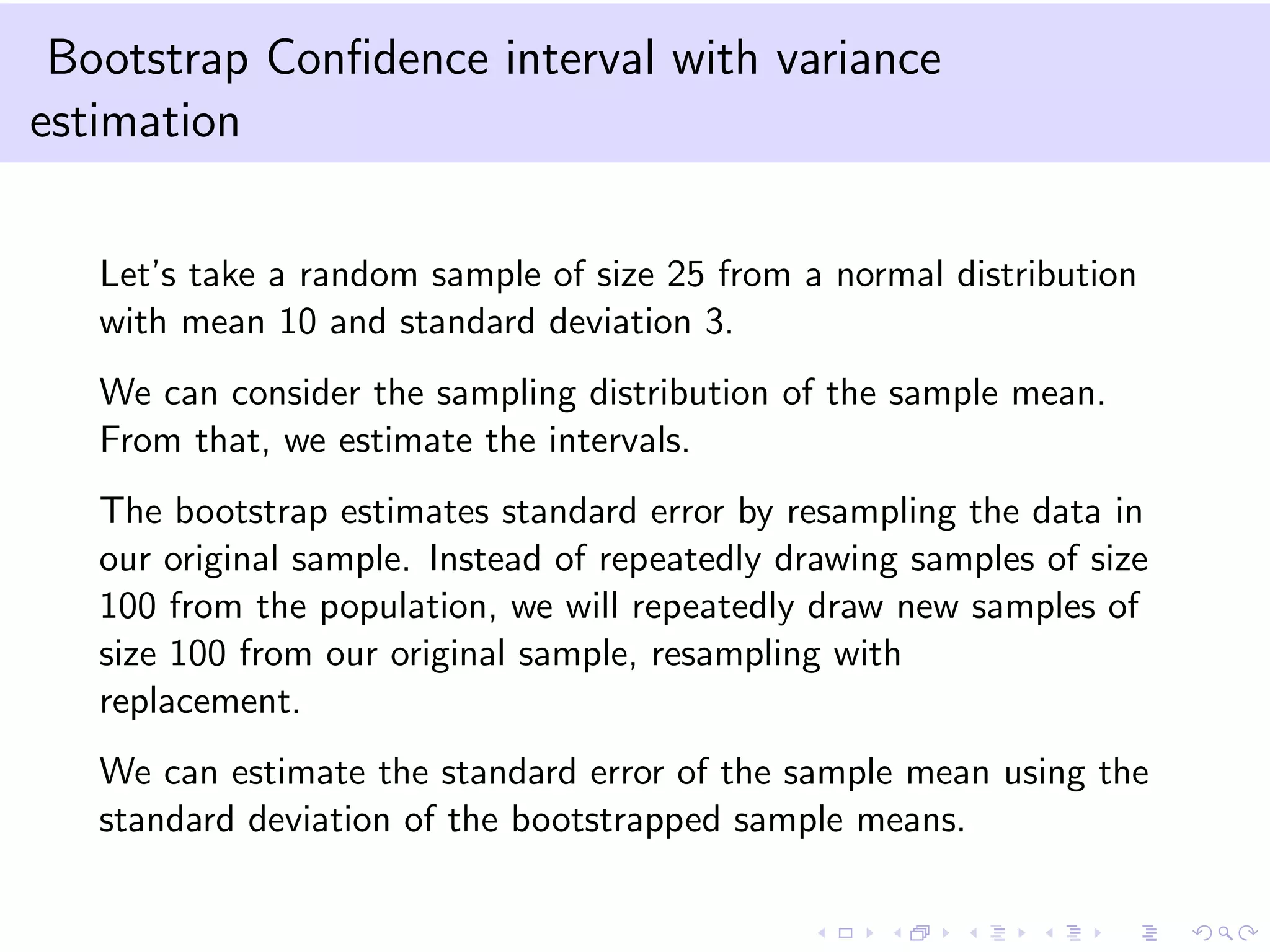 Bootstrap Confidence interval with variance estimation

Let's take a random sample of size 25 from a normal distribution with mean 10 and standard deviation 3.

We can consider the sampling distribution of the sample mean. From that, we estimate the intervals.

The bootstrap estimates standard error by resampling the data in our original sample. Instead of repeatedly drawing samples of size 100 from the population, we will repeatedly draw new samples of size 100 from our original sample, resampling with replacement.

We can estimate the standard error of the sample mean using the standard deviation of the bootstrapped sample means.